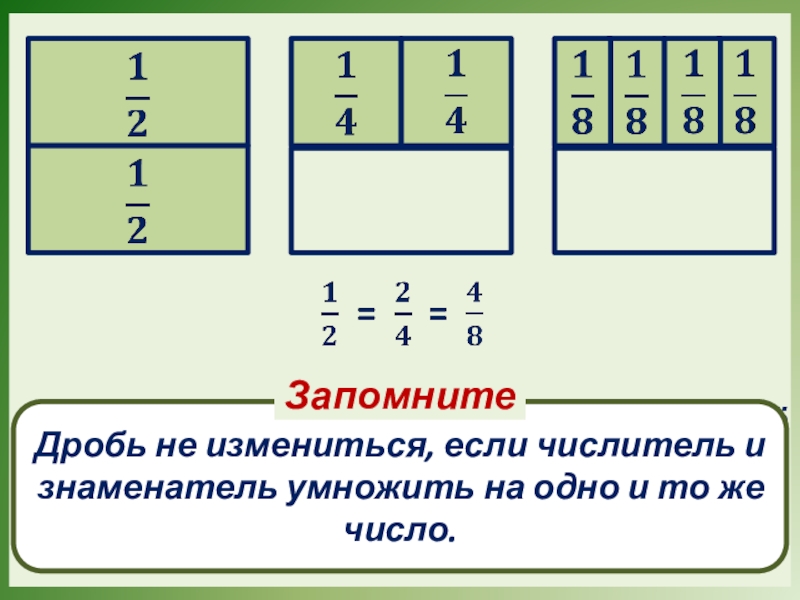 $\frac{1}{2}$

$\frac{1}{2}$

$\frac{1}{4}$ $\frac{1}{4}$

$\frac{1}{8}$ $\frac{1}{8}$ $\frac{1}{8}$ $\frac{1}{8}$

$\frac{1}{2} = \frac{2}{4} = \frac{4}{8}$

Запомните

Дробь не измениться, если числитель и знаменатель умножить на одно и то же число.